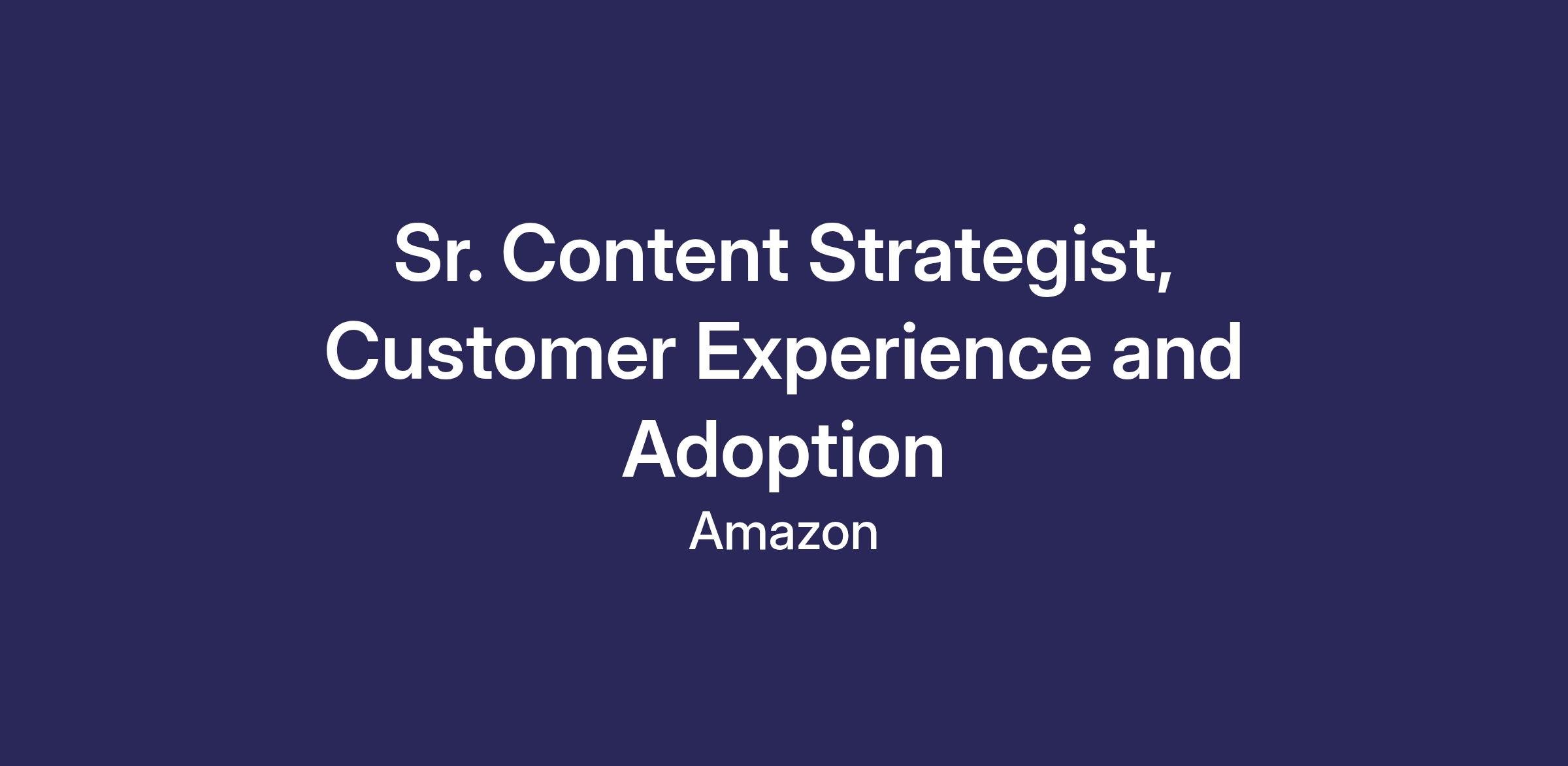 Sr. Content Strategist, Customer Experience and Adoption

Amazon